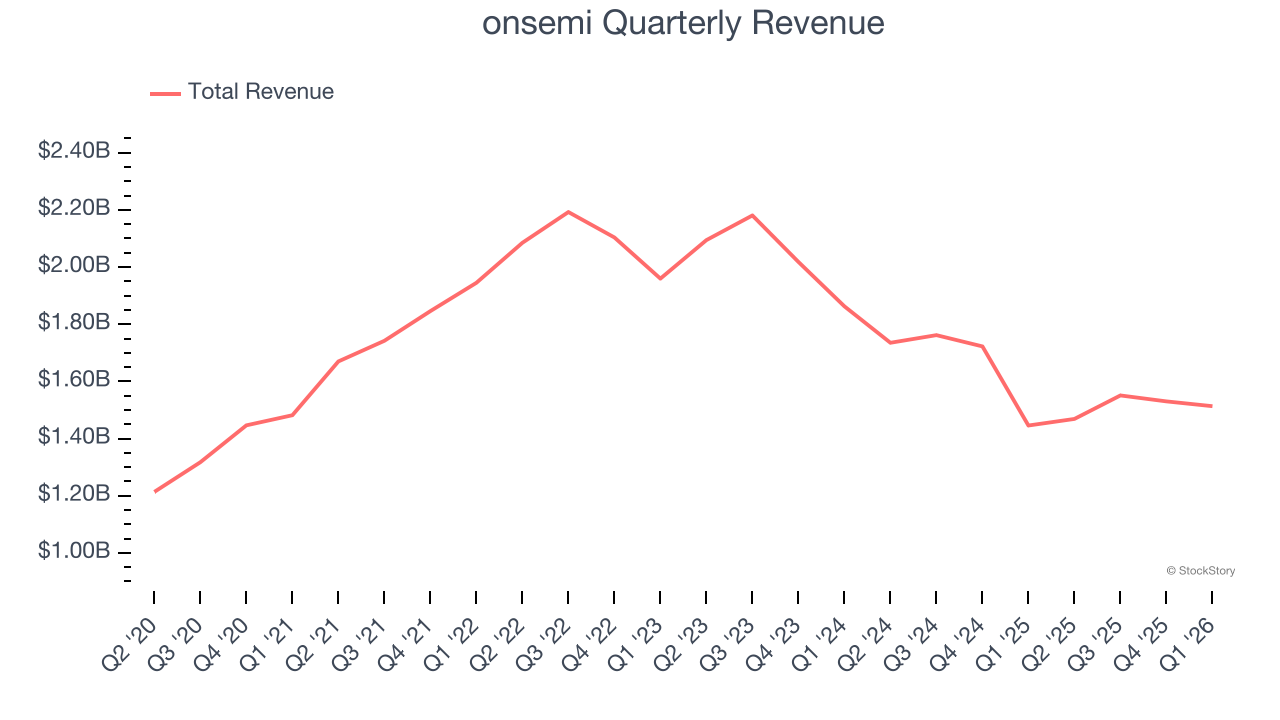 onsemi Quarterly Revenue

Total Revenue

$2.40B
$2.20B
$2.00B
$1.80B
$1.60B
$1.40B
$1.20B
$1.00B

© StockStory

Q2 '20
Q3 '20
Q4 '20
Q1 '21
Q2 '21
Q3 '21
Q4 '21
Q1 '22
Q2 '22
Q3 '22
Q4 '22
Q1 '23
Q2 '23
Q3 '23
Q4 '23
Q1 '24
Q2 '24
Q3 '24
Q4 '24
Q1 '25
Q2 '25
Q3 '25
Q4 '25
Q1 '26